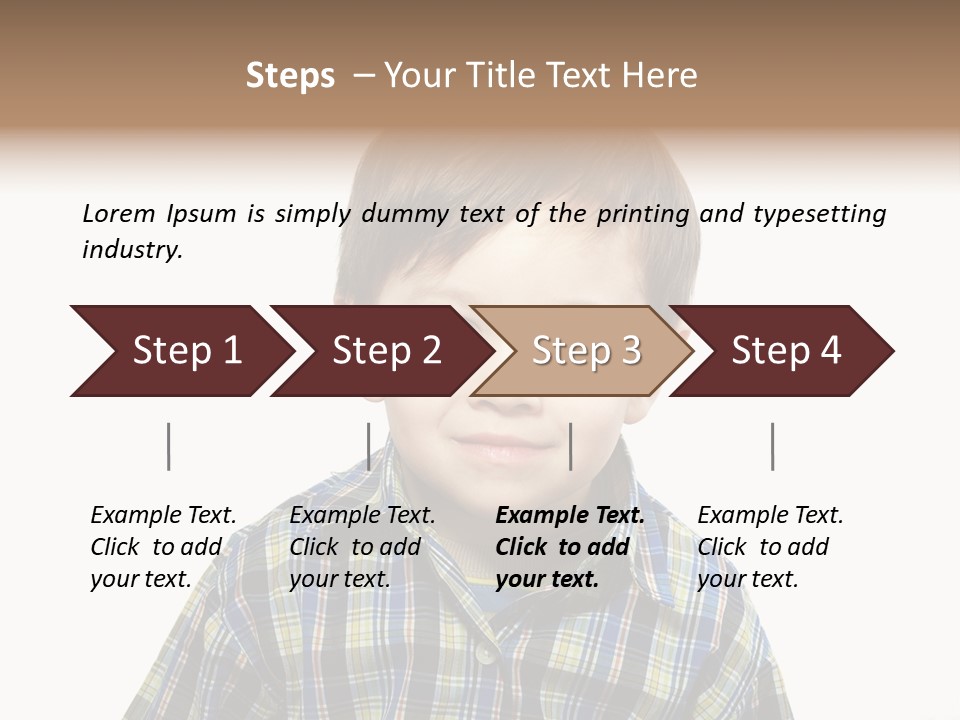 Steps – Your Title Text Here

Lorem Ipsum is simply dummy text of the printing and typesetting industry.

Step 1

Step 2

Step 3

Step 4

Example Text. Click to add your text.

Example Text. Click to add your text.

Example Text. Click to add your text.

Example Text. Click to add your text.